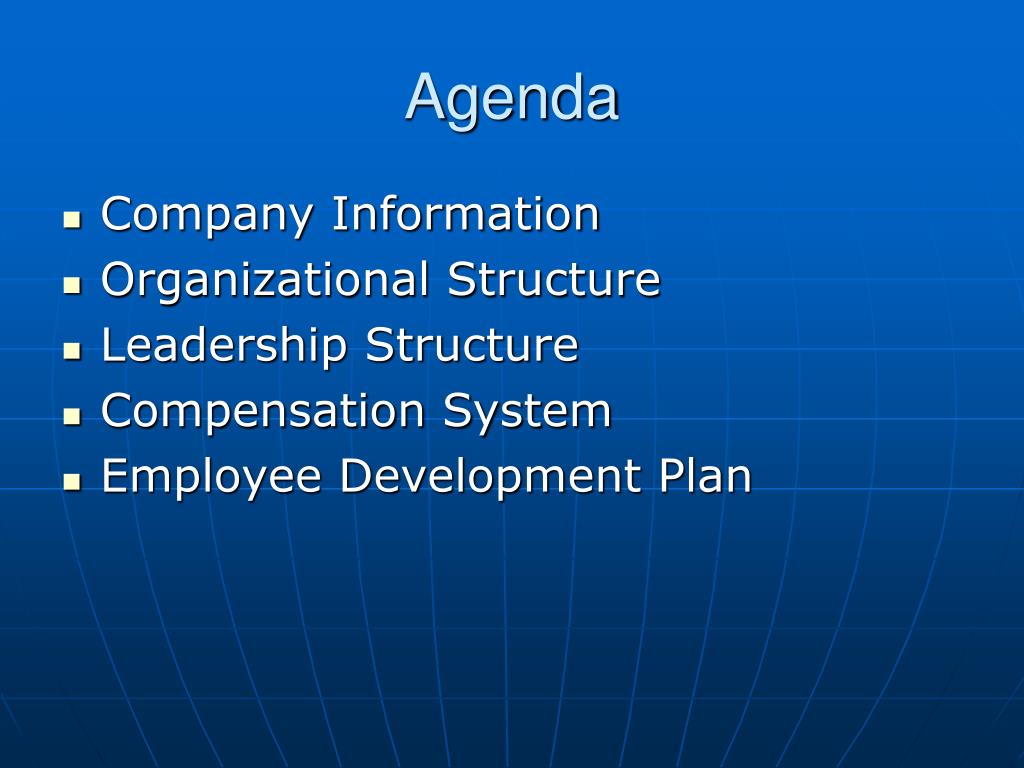 Agenda

- Company Information
- Organizational Structure
- Leadership Structure
- Compensation System
- Employee Development Plan